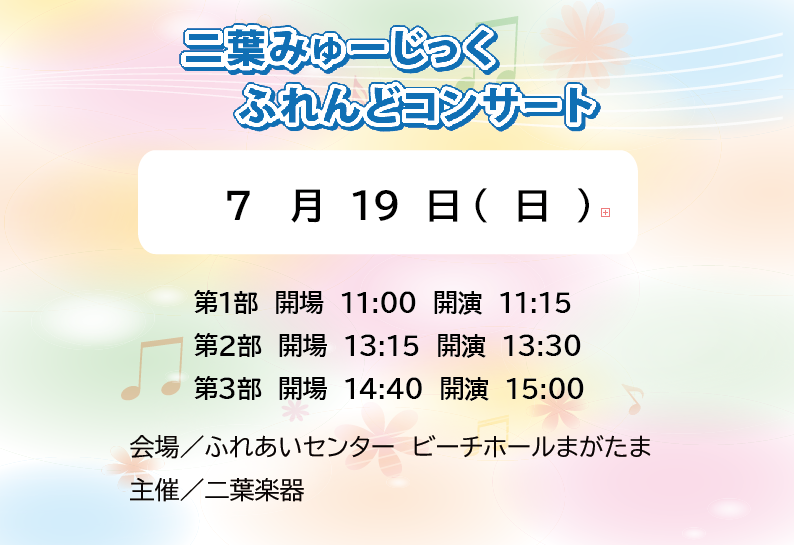 二葉みゅーじっく
ふれんどコンサート

7 月 19 日（ 日 ）

第1部 開場 11:00 開演 11:15
第2部 開場 13:15 開演 13:30
第3部 開場 14:40 開演 15:00

会場／ふれあいセンター ビーチホールまがたま
主催／二葉楽器